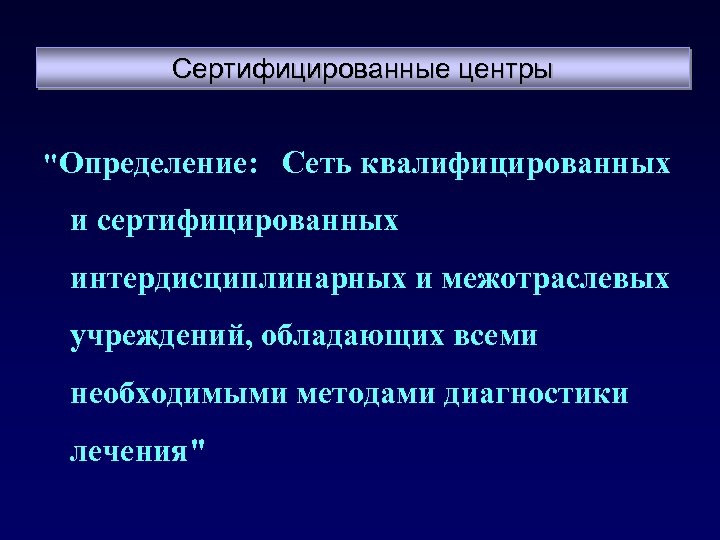 Сертифицированные центры

"Определение: Сеть квалифицированных и сертифицированных интердисциплинарных и межотраслевых учреждений, обладающих всеми необходимыми методами диагностики лечения"